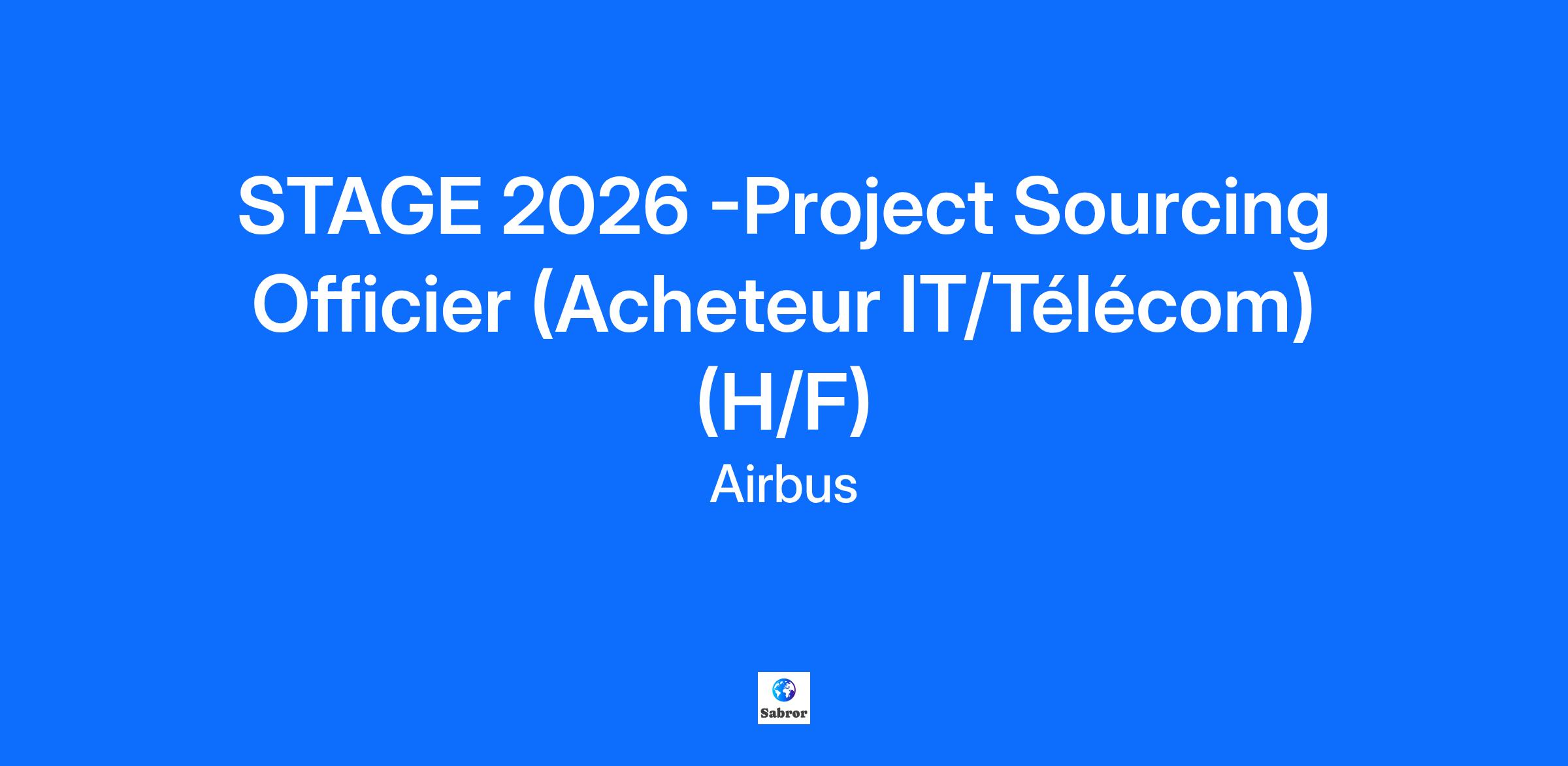 STAGE 2026 -Project Sourcing Officier (Acheteur IT/Télécom) (H/F)

Airbus

Sabror